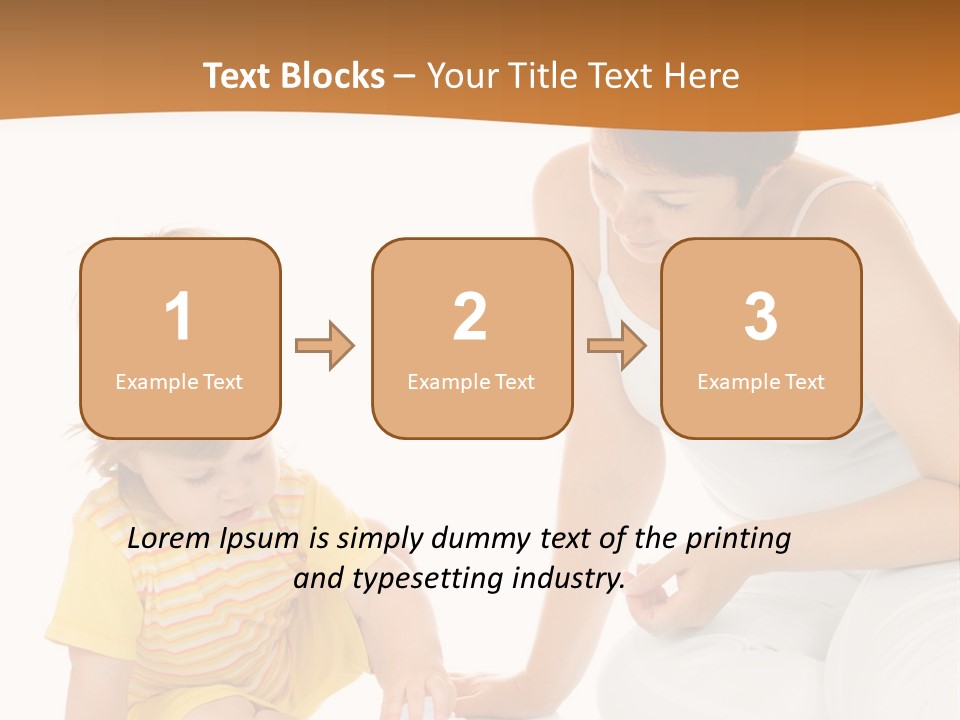 Text Blocks – Your Title Text Here

1
Example Text

2
Example Text

3
Example Text

Lorem Ipsum is simply dummy text of the printing and typesetting industry.